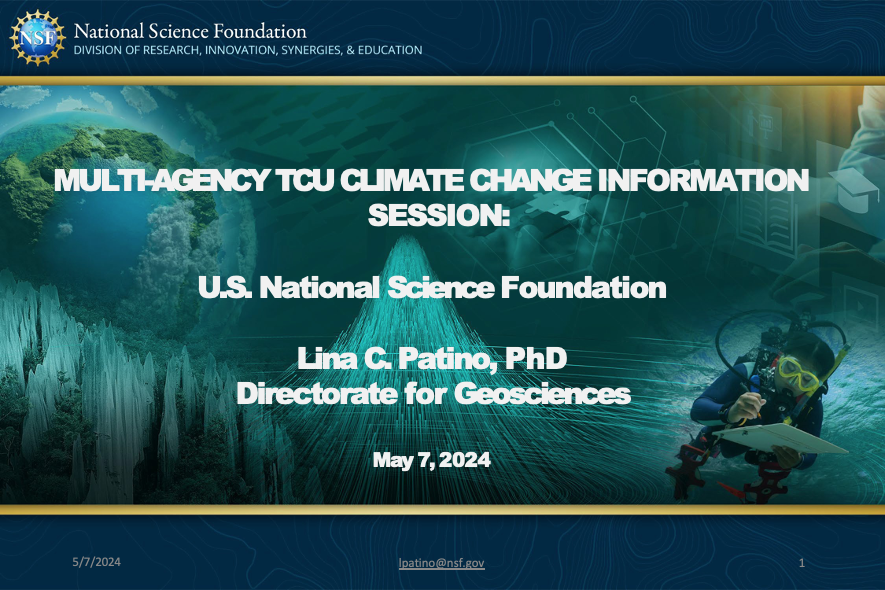 NSF

National Science Foundation
DIVISION OF RESEARCH, INNOVATION, SYNERGIES, & EDUCATION

MULTI-AGENCY TCU CLIMATE CHANGE INFORMATION SESSION:

U.S. National Science Foundation

Lina C. Patino, PhD
Directorate for Geosciences

May 7, 2024

5/7/2024

lpatino@nsf.gov

1